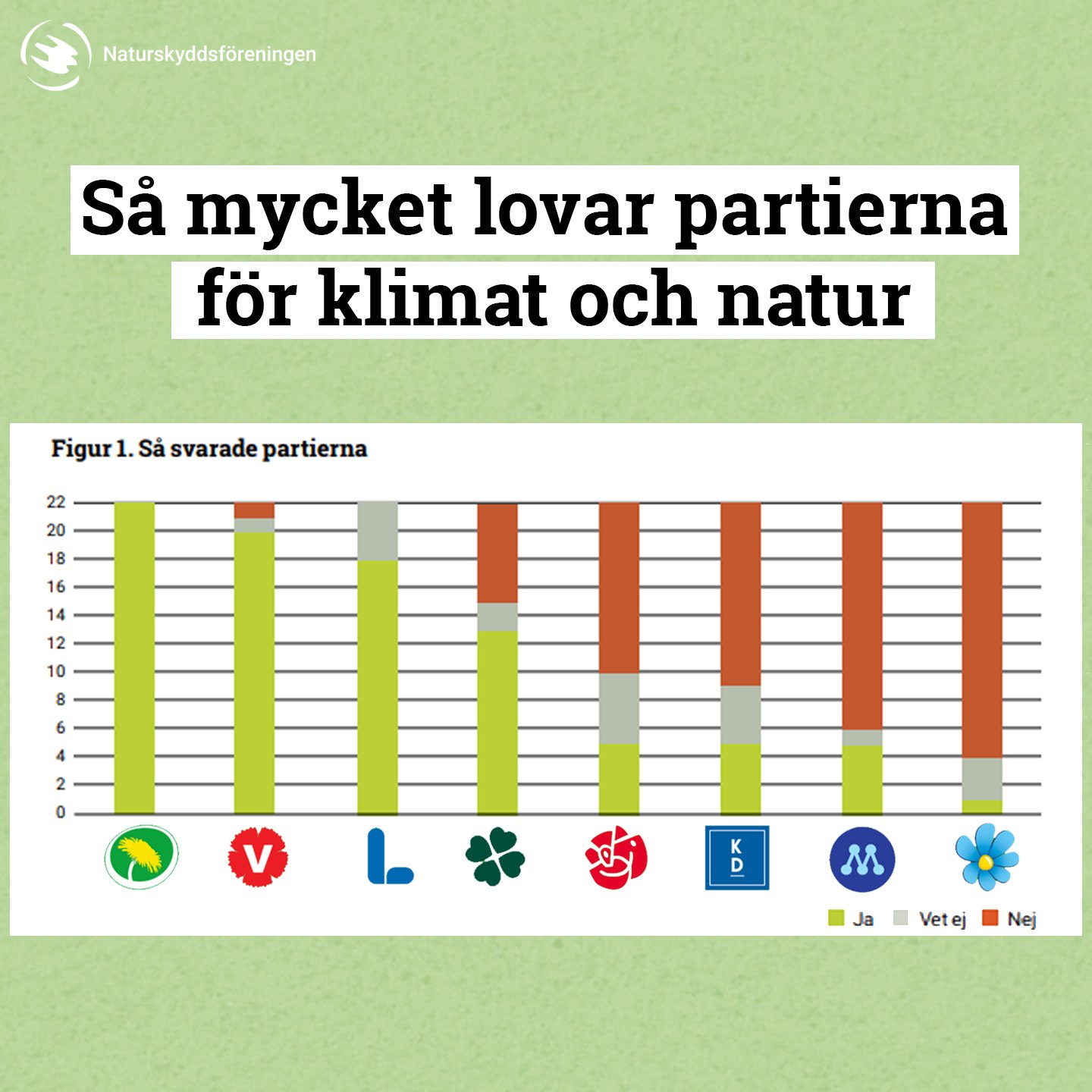 Naturskyddsföreningen

Så mycket lovar partierna för klimat och natur

Figur 1. Så svarade partierna

22
20
18
16
14
12
10
8
6
4
2
0

V

L

K D

M

Ja Vet ej Nej